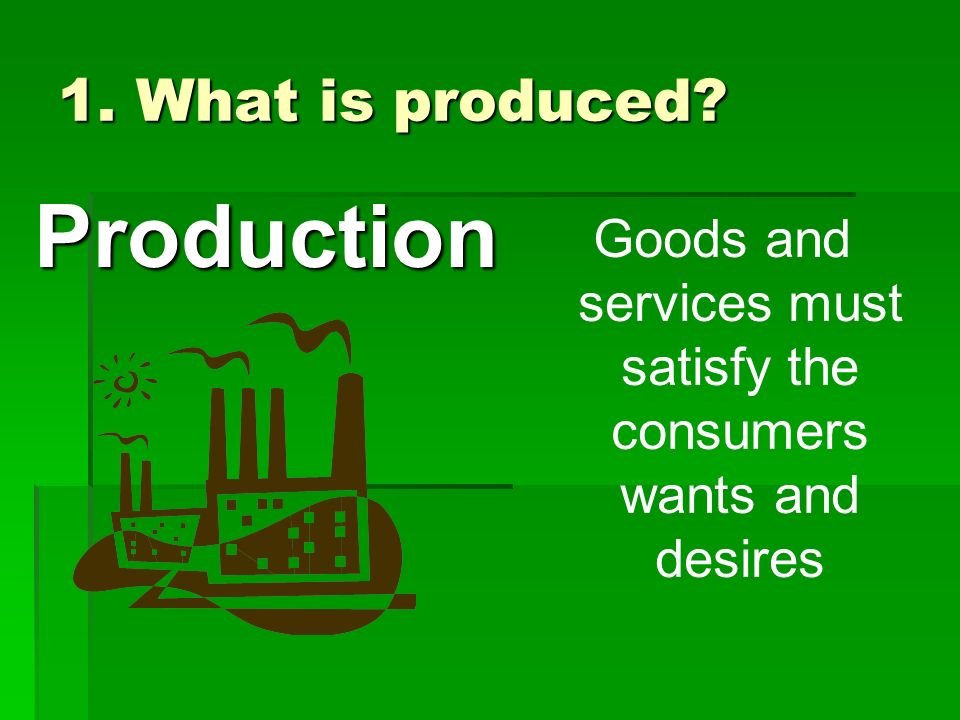 1. What is produced?

Production

Goods and services must satisfy the consumers wants and desires